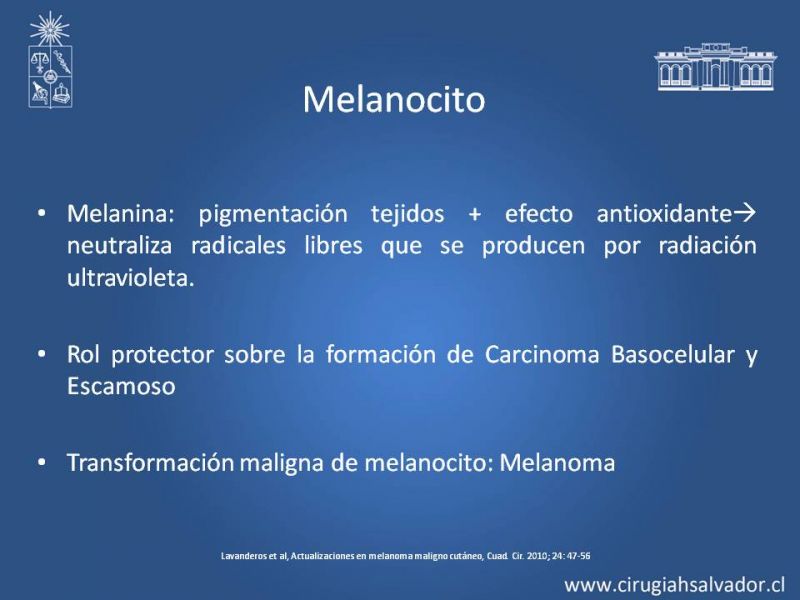 Melanocito

• Melanina: pigmentación tejidos + efecto antioxidante→ neutraliza radicales libres que se producen por radiación ultravioleta.

• Rol protector sobre la formación de Carcinoma Basocelular y Escamoso

• Transformación maligna de melanocito: Melanoma

Lavanderos et al, Actualizaciones en melanoma maligno cutáneo, Cuad. Cir. 2010; 24: 47-56

www.cirugiahsalvador.cl